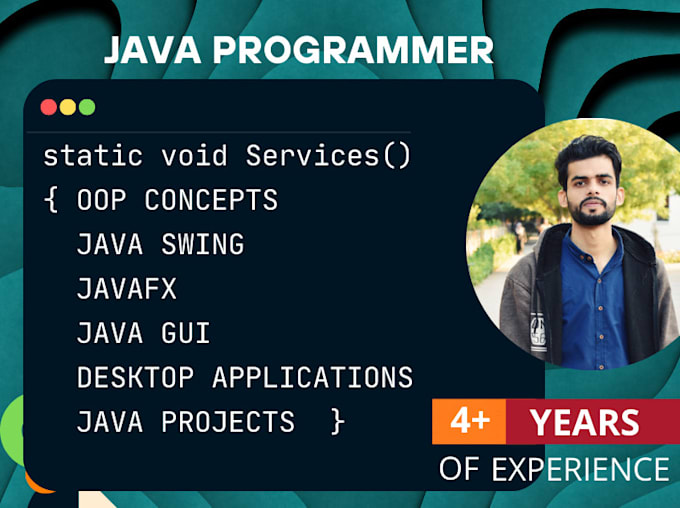 JAVA PROGRAMMER

static void Services()
{ OOP CONCEPTS
JAVA SWING
JAVAFX
JAVA GUI
DESKTOP APPLICATIONS
JAVA PROJECTS }

4+ YEARS
OF EXPERIENCE